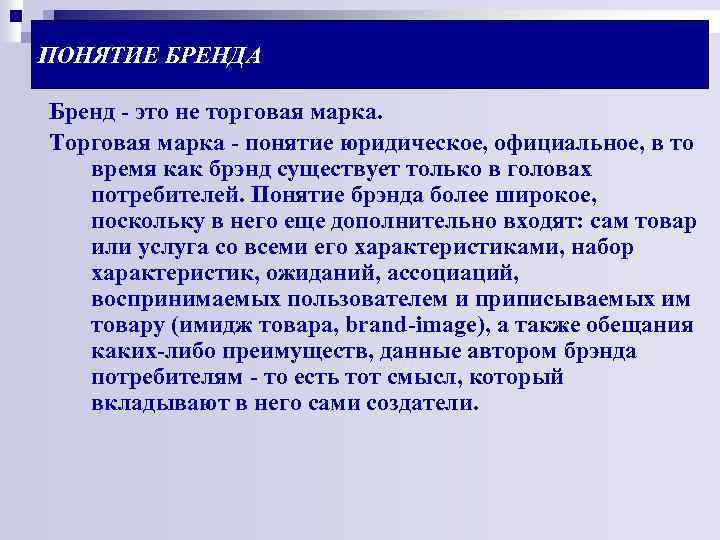 ПОНЯТИЕ БРЕНДА

Бренд - это не торговая марка.

Торговая марка - понятие юридическое, официальное, в то время как брэнд существует только в головах потребителей. Понятие брэнда более широкое, поскольку в него еще дополнительно входят: сам товар или услуга со всеми его характеристиками, набор характеристик, ожиданий, ассоциаций, воспринимаемых пользователем и приписываемых им товару (имидж товара, brand-image), а также обещания каких-либо преимуществ, данные автором брэнда потребителям - то есть тот смысл, который вкладывают в него сами создатели.